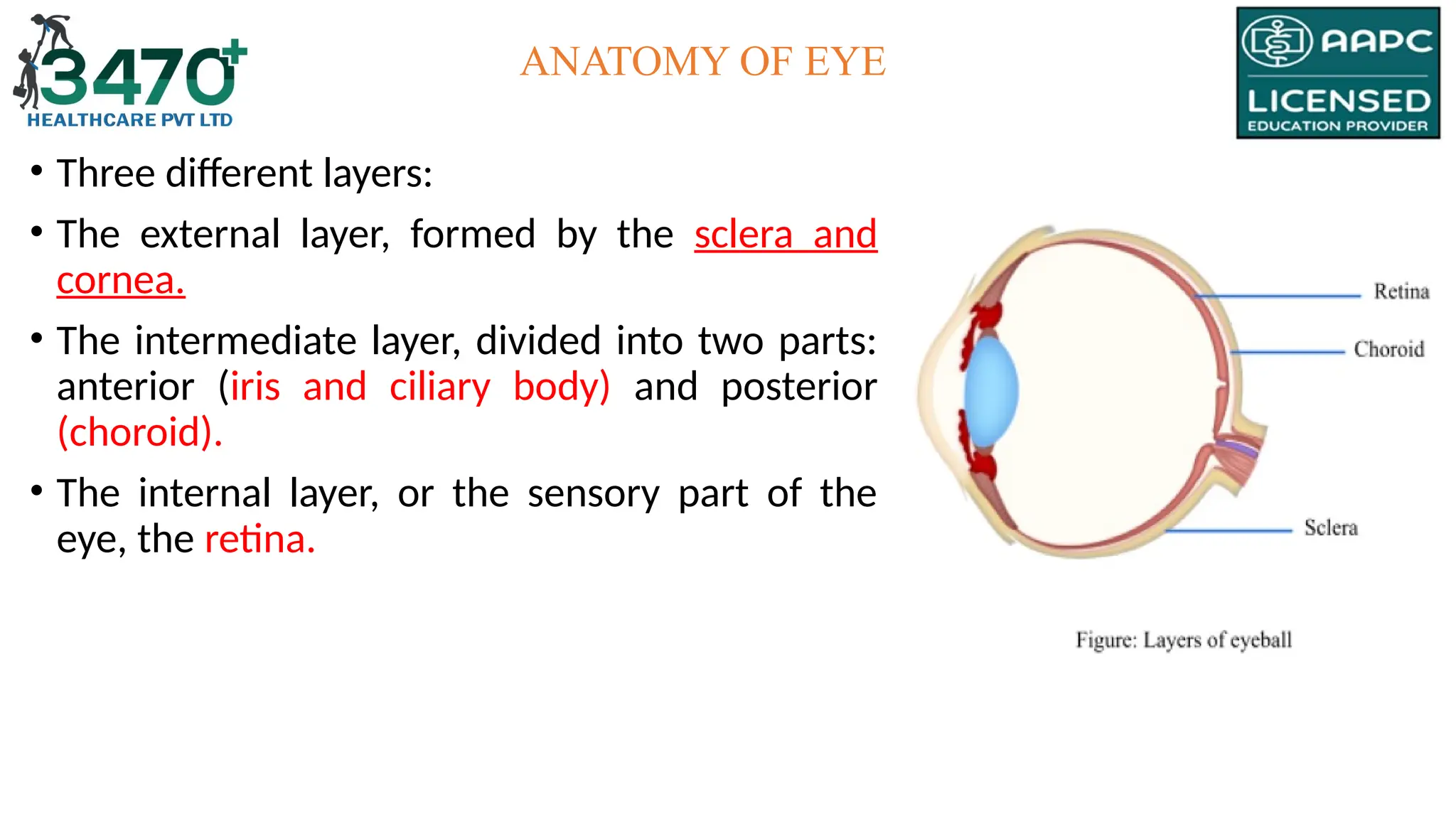 3470+
HEALTHCARE PVT LTD

ANATOMY OF EYE

AAPC
LICENSED
EDUCATION PROVIDER

• Three different layers:

• The external layer, formed by the sclera and cornea.

• The intermediate layer, divided into two parts: anterior (iris and ciliary body) and posterior (choroid).

• The internal layer, or the sensory part of the eye, the retina.

Retina

Choroid

Sclera

Figure: Layers of eyeball